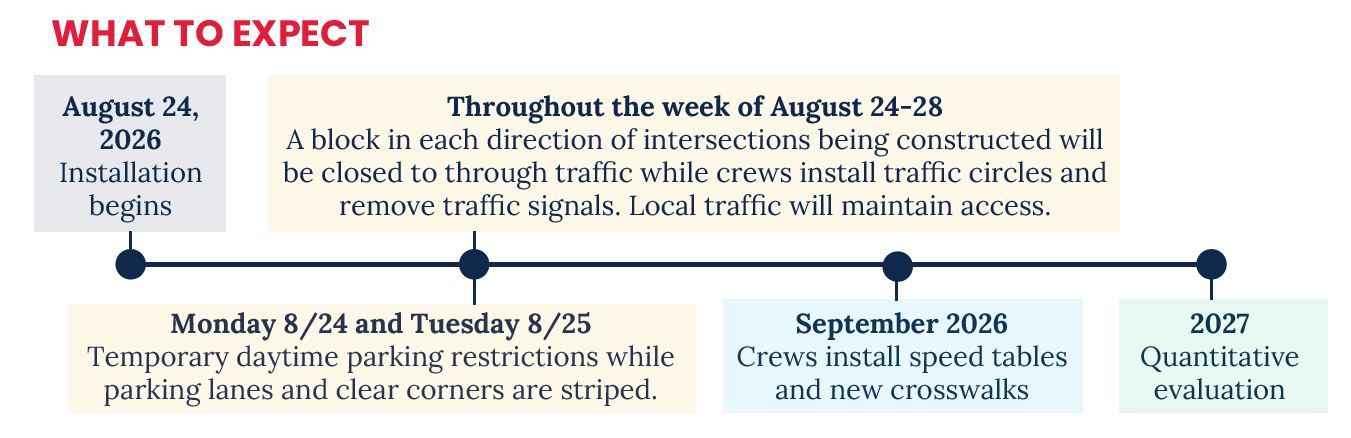 WHAT TO EXPECT

August 24, 2026
Installation begins

Throughout the week of August 24-28
A block in each direction of intersections being constructed will be closed to through traffic while crews install traffic circles and remove traffic signals. Local traffic will maintain access.

Monday 8/24 and Tuesday 8/25
Temporary daytime parking restrictions while parking lanes and clear corners are striped.

September 2026
Crews install speed tables and new crosswalks

2027
Quantitative evaluation